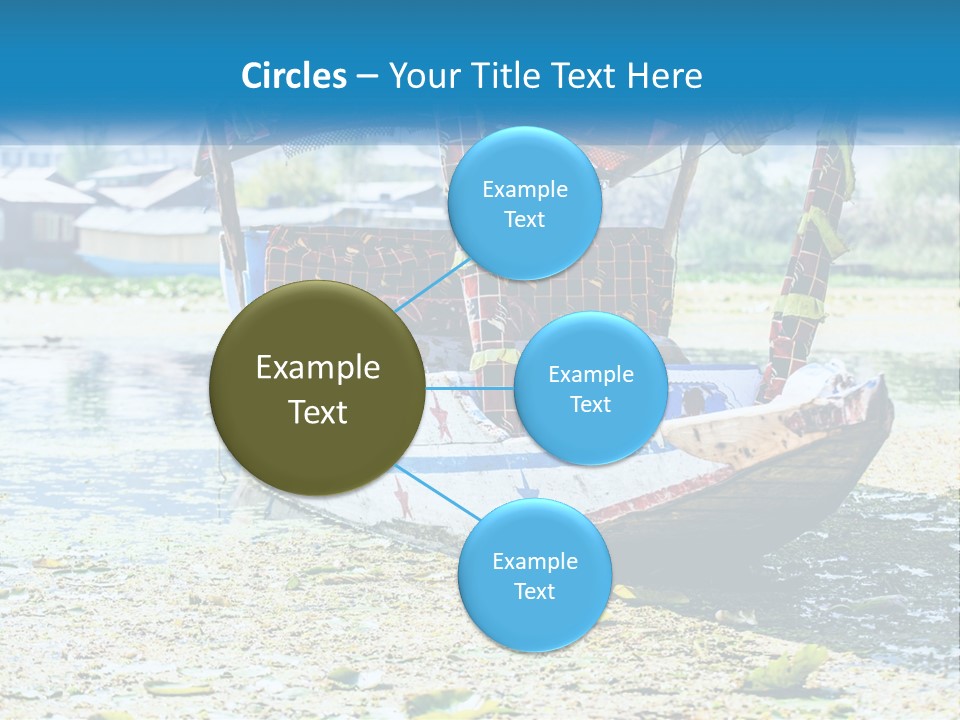 Circles – Your Title Text Here

Example Text

Example Text

Example Text

Example Text